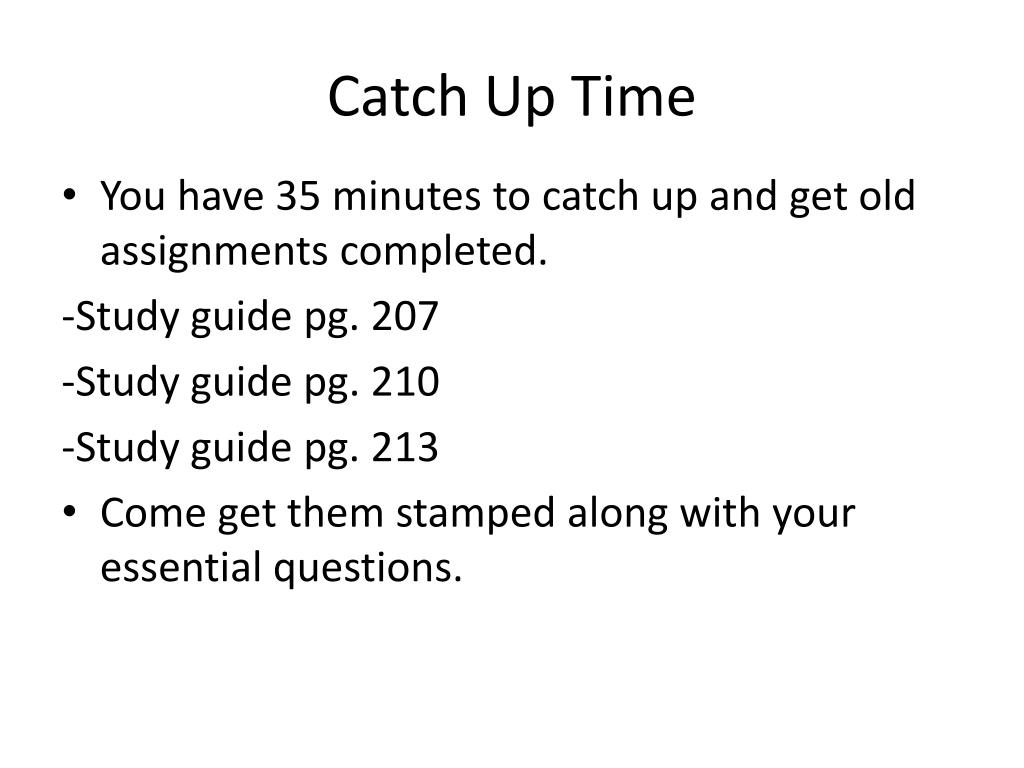 Catch Up Time

• You have 35 minutes to catch up and get old assignments completed.

-Study guide pg. 207

-Study guide pg. 210

-Study guide pg. 213

• Come get them stamped along with your essential questions.